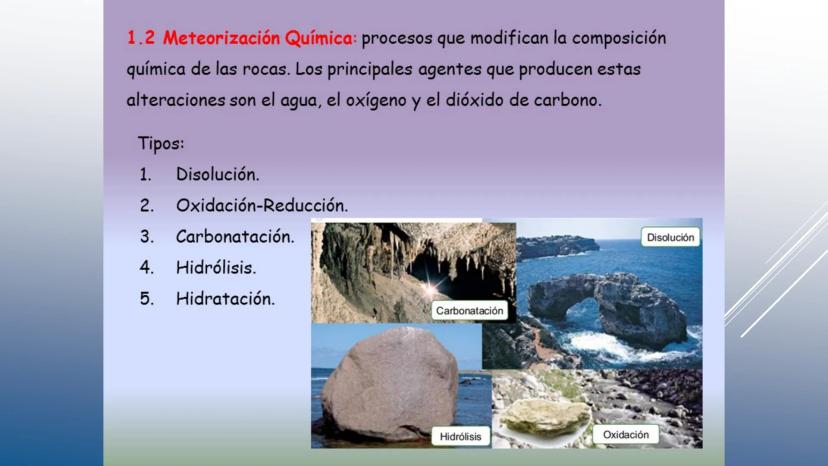 1.2 Meteorización Química: procesos que modifican la composición química de las rocas. Los principales agentes que producen estas alteraciones son el agua, el oxígeno y el dióxido de carbono.

Tipos:
1. Disolución.
2. Oxidación-Reducción.
3. Carbonatación.
4. Hidrólisis.
5. Hidratación.

Carbonatación
Disolución
Hidrólisis
Oxidación